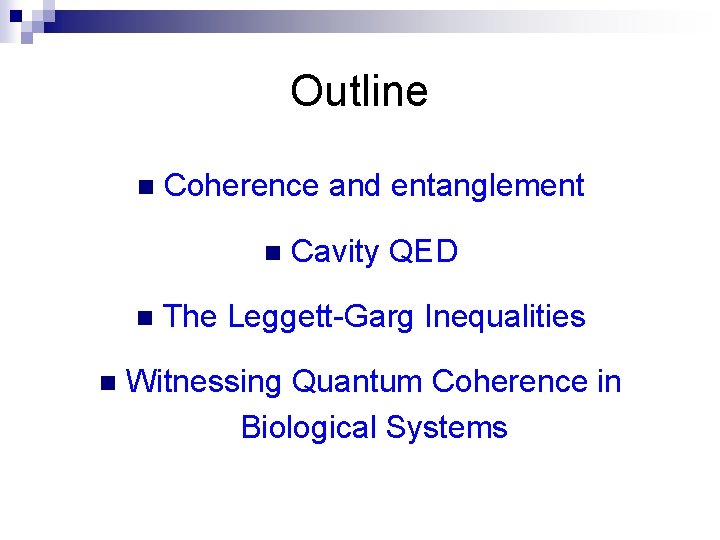 Outline

■ Coherence and entanglement

■ Cavity QED

■ The Leggett-Garg Inequalities

■ Witnessing Quantum Coherence in Biological Systems